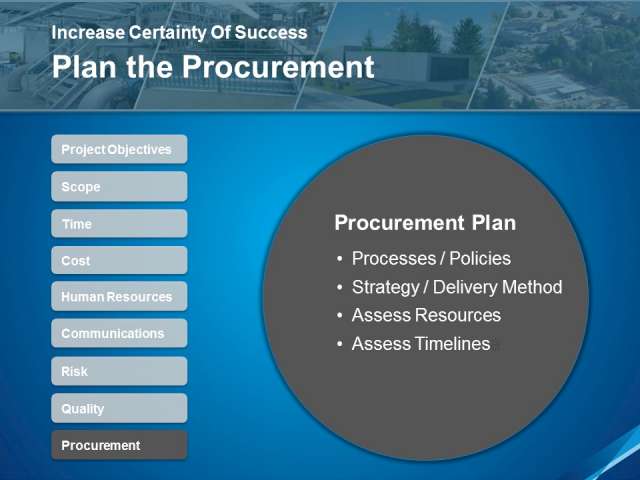 Increase Certainty Of Success
Plan the Procurement

Project Objectives
Scope
Time
Cost
Human Resources
Communications
Risk
Quality
Procurement

Procurement Plan
• Processes / Policies
• Strategy / Delivery Method
• Assess Resources
• Assess Timelines